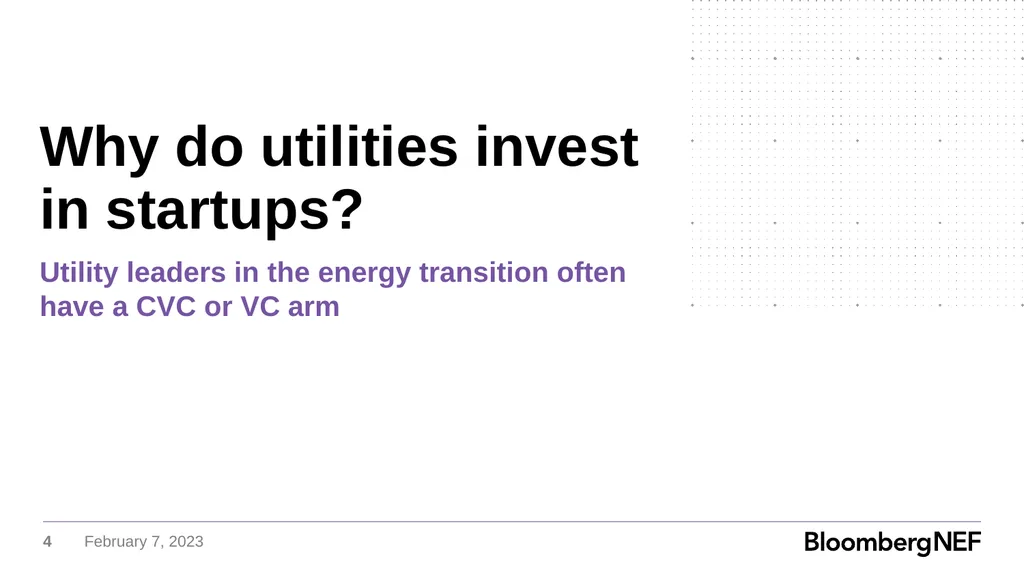 Why do utilities invest in startups?

Utility leaders in the energy transition often have a CVC or VC arm

4 February 7, 2023

BloombergNEF